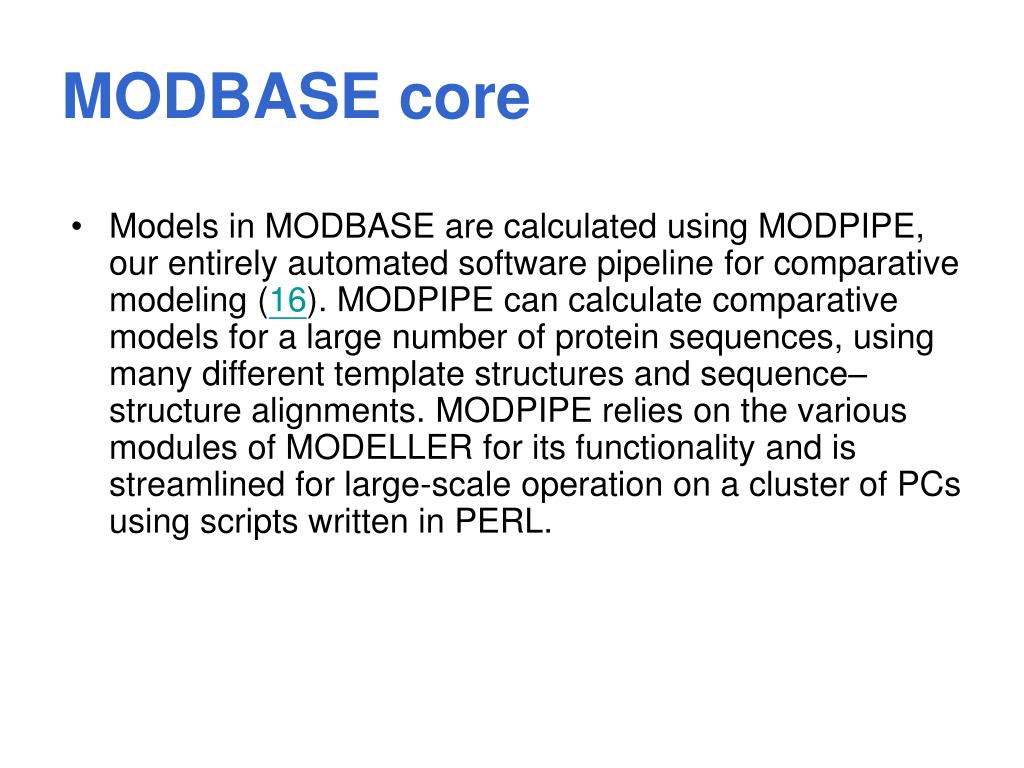 MODBASE core

• Models in MODBASE are calculated using MODPIPE, our entirely automated software pipeline for comparative modeling (16). MODPIPE can calculate comparative models for a large number of protein sequences, using many different template structures and sequence–structure alignments. MODPIPE relies on the various modules of MODELLER for its functionality and is streamlined for large-scale operation on a cluster of PCs using scripts written in PERL.